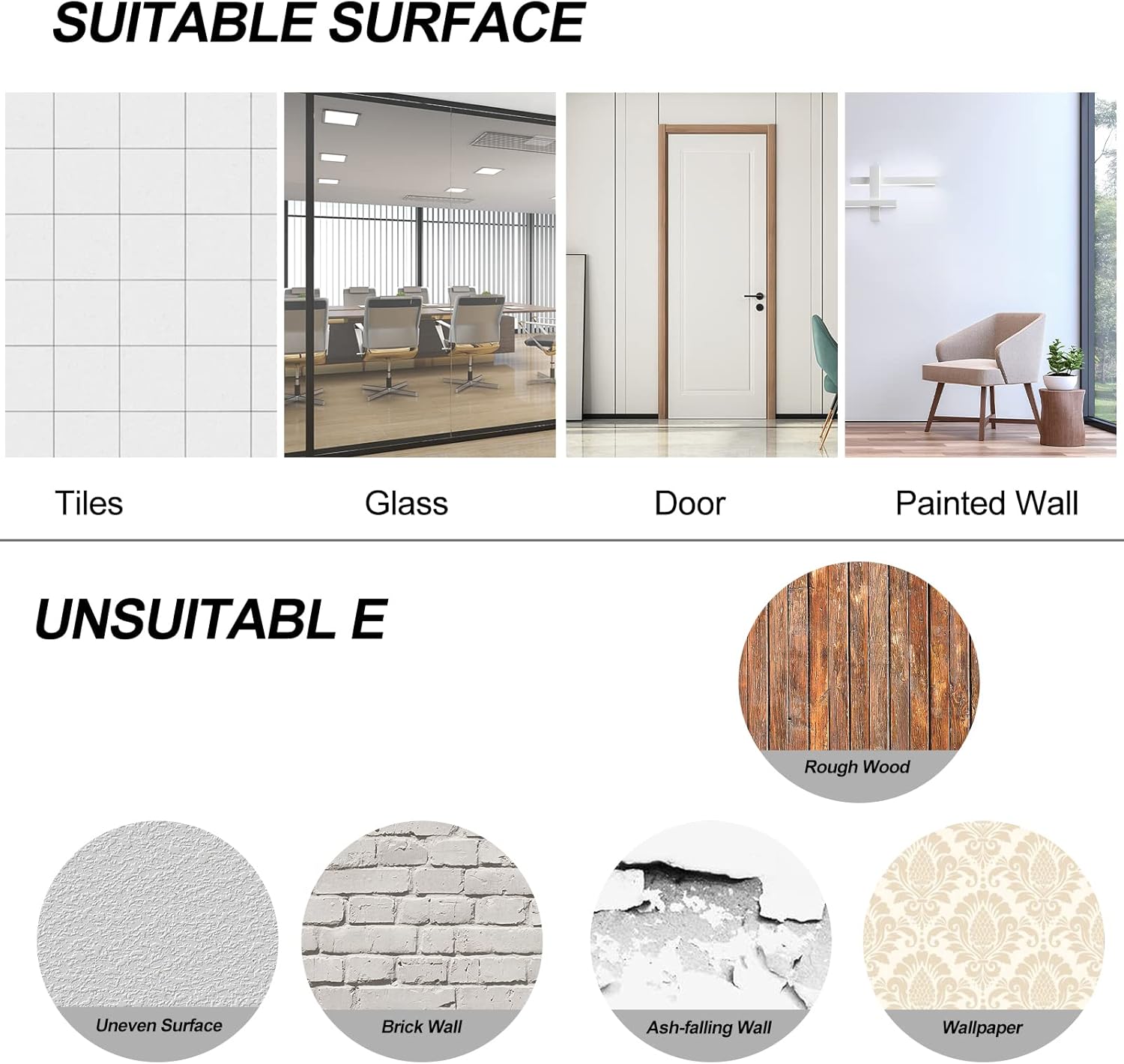 SUITABLE SURFACE

Tiles

Glass

Door

Painted Wall

UNSUITABL E

Rough Wood

Uneven Surface

Brick Wall

Ash-falling Wall

Wallpaper